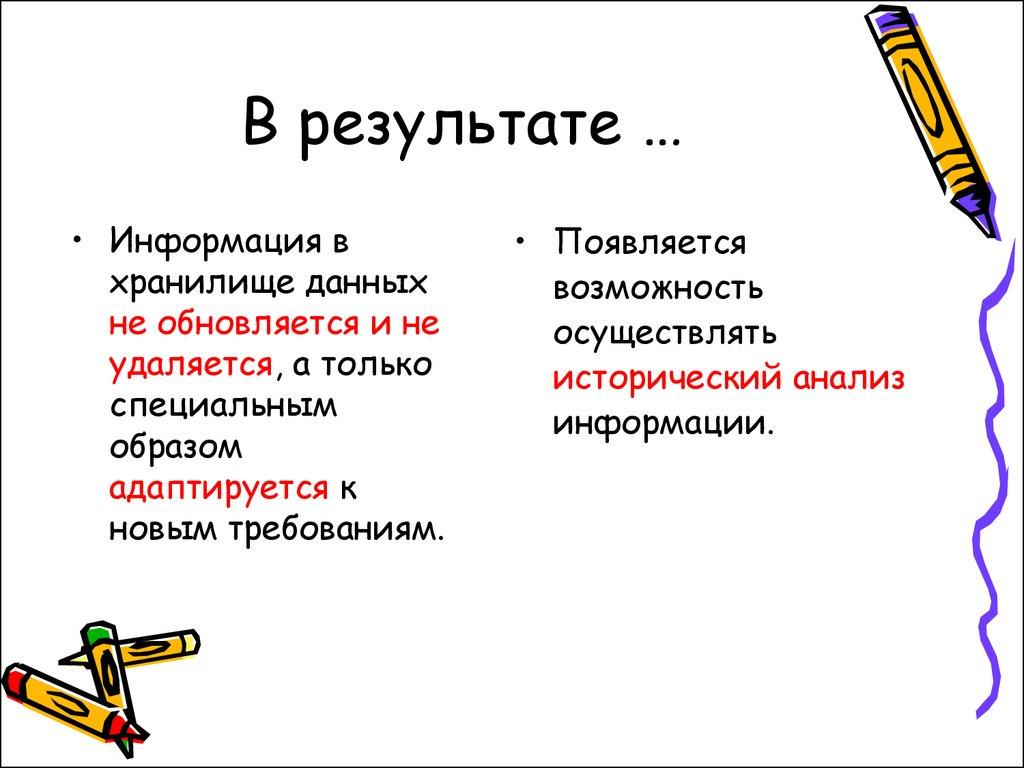 В результате …

• Информация в хранилище данных не обновляется и не удаляется, а только специальным образом адаптируется к новым требованиям.

• Появляется возможность осуществлять исторический анализ информации.